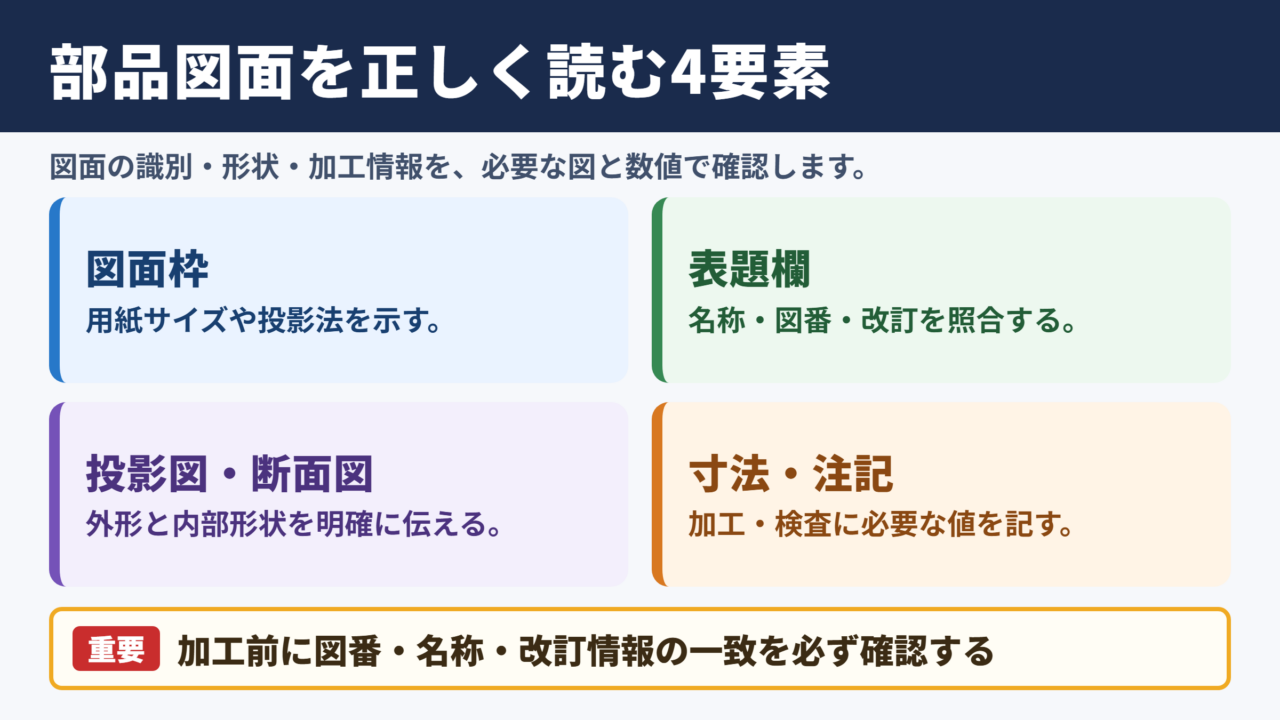 部品図面を正しく読む4要素

図面の識別・形状・加工情報を、必要な図と数値で確認します。

図面枠
用紙サイズや投影法を示す。

表題欄
名称・図番・改訂を照合する。

投影図・断面図
外形と内部形状を明確に伝える。

寸法・注記
加工・検査に必要な値を記す。

重要 加工前に図番・名称・改訂情報の一致を必ず確認する